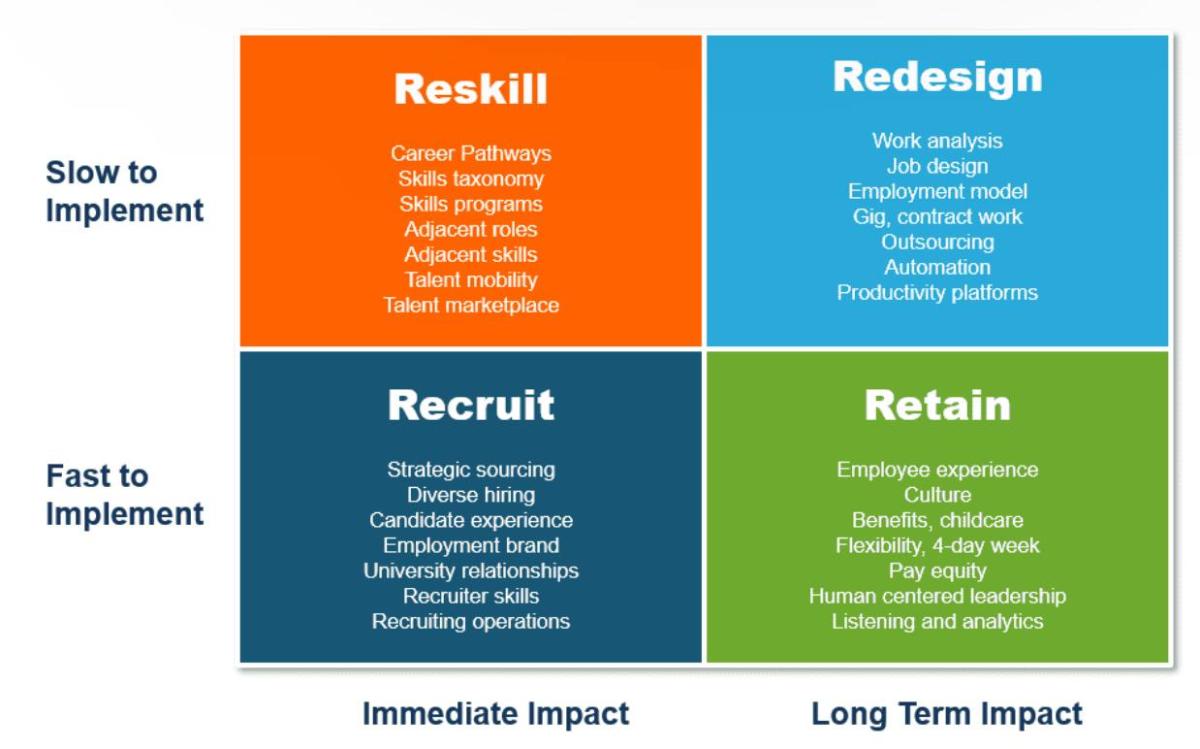 Slow to Implement

Reskill

Career Pathways
Skills taxonomy
Skills programs
Adjacent roles
Adjacent skills
Talent mobility
Talent marketplace

Redesign

Work analysis
Job design
Employment model
Gig, contract work
Outsourcing
Automation
Productivity platforms

Fast to Implement

Recruit

Strategic sourcing
Diverse hiring
Candidate experience
Employment brand
University relationships
Recruiter skills
Recruiting operations

Retain

Employee experience
Culture
Benefits, childcare
Flexibility, 4-day week
Pay equity
Human centered leadership
Listening and analytics

Immediate Impact

Long Term Impact